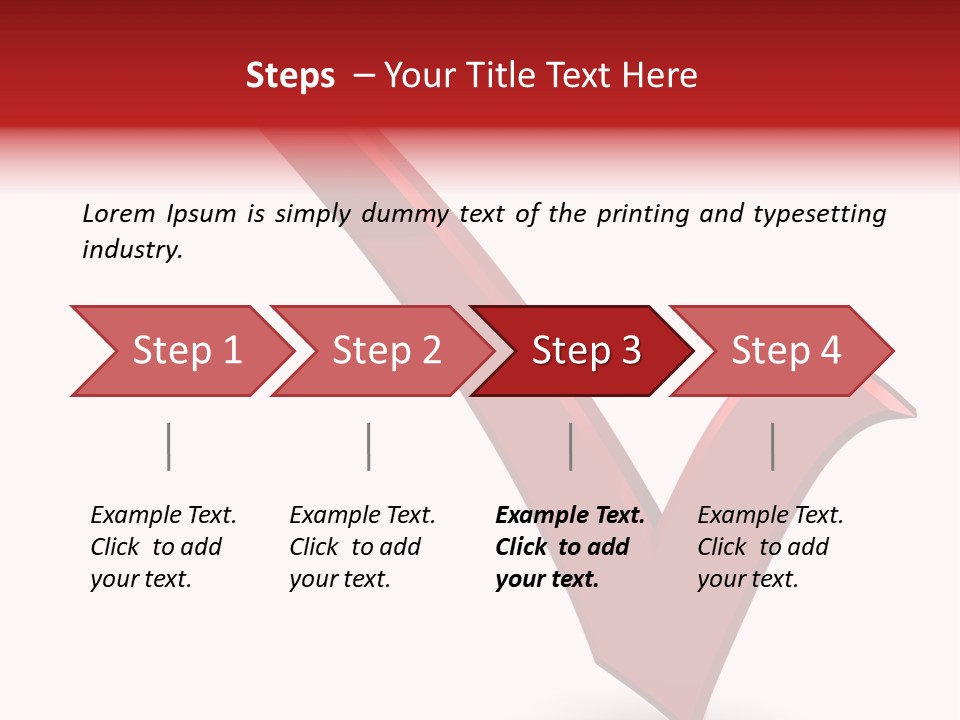 Steps – Your Title Text Here

Lorem Ipsum is simply dummy text of the printing and typesetting industry.

Step 1

Step 2

Step 3

Step 4

Example Text. Click to add your text.

Example Text. Click to add your text.

Example Text. Click to add your text.

Example Text. Click to add your text.